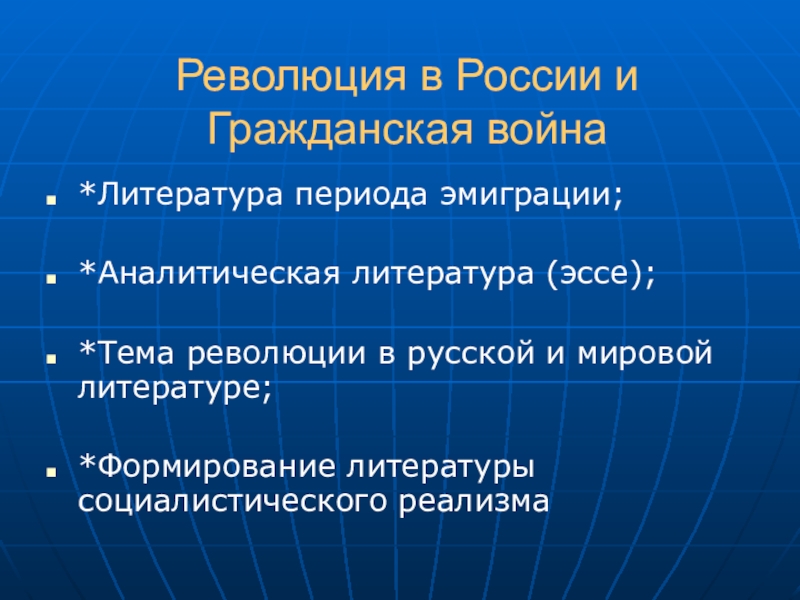 Революция в России и Гражданская война

*Литература периода эмиграции;

*Аналитическая литература (эссе);

*Тема революции в русской и мировой литературе;

*Формирование литературы социалистического реализма